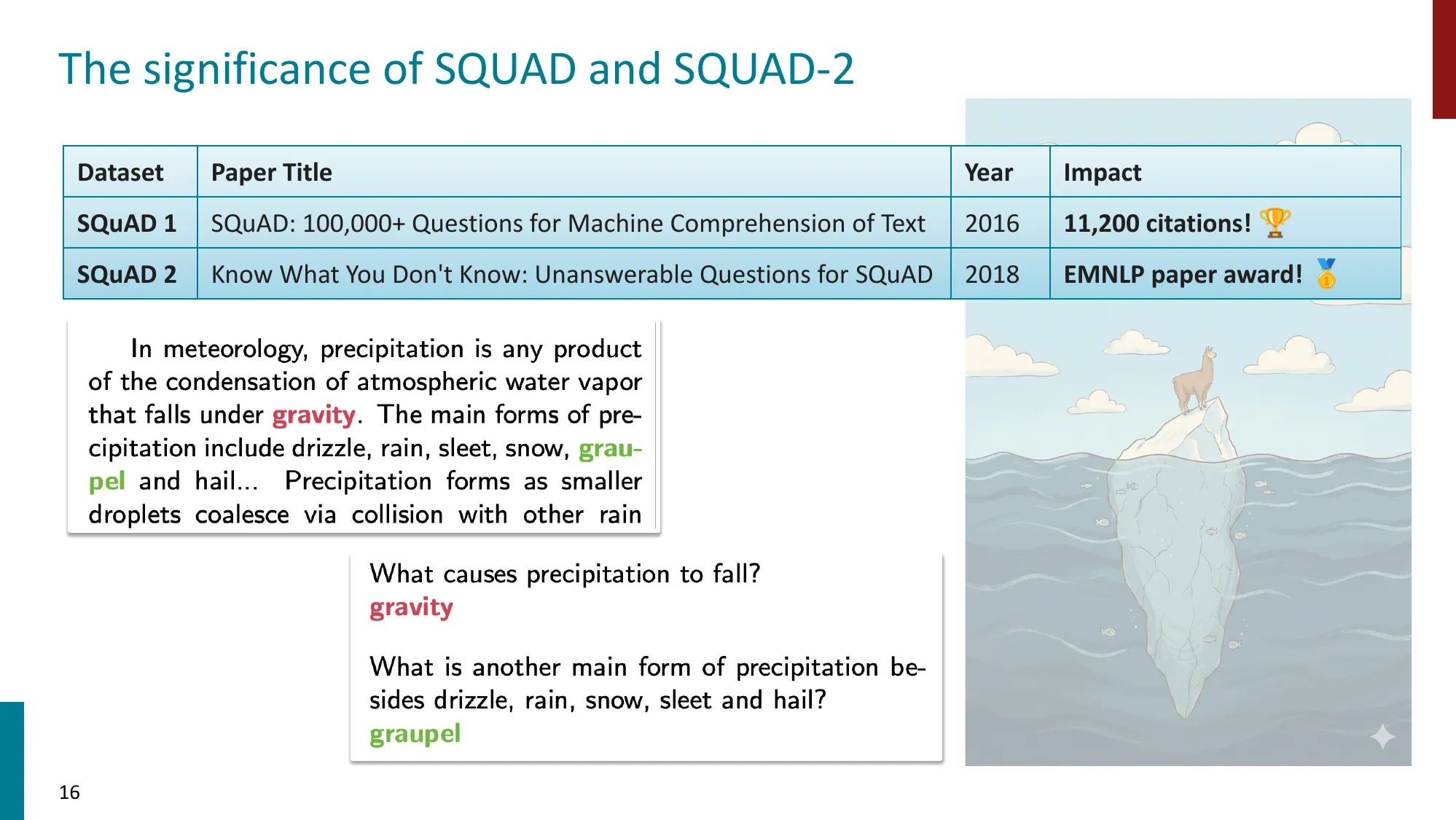 The significance of SQUAD and SQUAD-2

| Dataset | Paper Title | Year | Impact |
|---|---|---|---|
| SQuAD 1 | SQuAD: 100,000+ Questions for Machine Comprehension of Text | 2016 | 11,200 citations! 🏆 |
| SQuAD 2 | Know What You Don't Know: Unanswerable Questions for SQuAD | 2018 | EMNLP paper award! 🥇 |

In meteorology, precipitation is any product of the condensation of atmospheric water vapor that falls under gravity. The main forms of precipitation include drizzle, rain, sleet, snow, graupel and hail... Precipitation forms as smaller droplets coalesce via collision with other rain

What causes precipitation to fall?
gravity

What is another main form of precipitation besides drizzle, rain, snow, sleet and hail?
graupel

16